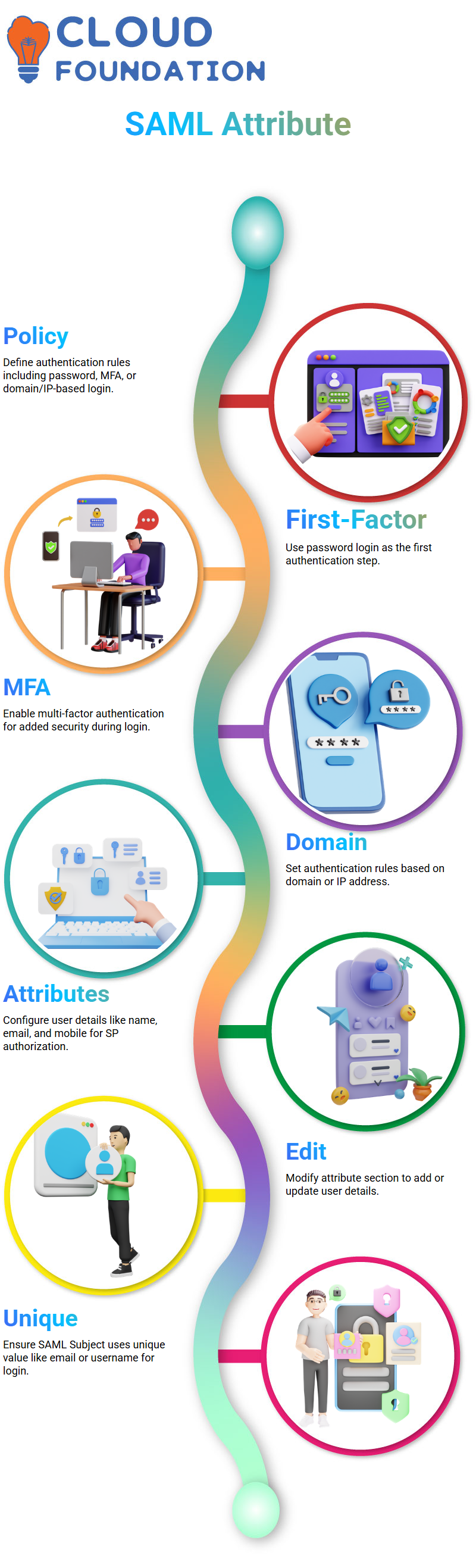 CLOUD FOUNDATION

SAML Attribute

Policy
Define authentication rules including password, MFA, or domain/IP-based login.

First-Factor
Use password login as the first authentication step.

MFA
Enable multi-factor authentication for added security during login.

Domain
Set authentication rules based on domain or IP address.

Attributes
Configure user details like name, email, and mobile for SP authorization.

Edit
Modify attribute section to add or update user details.

Unique
Ensure SAML Subject uses unique value like email or username for login.